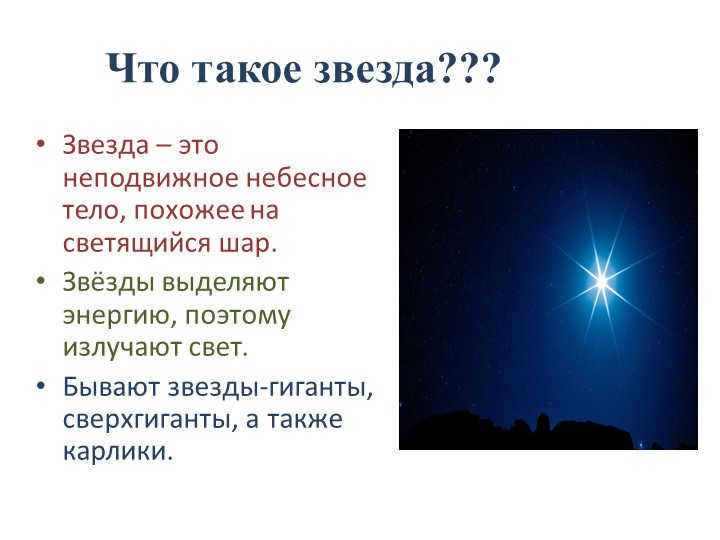 Что такое звезда???

• Звезда – это неподвижное небесное тело, похожее на светящийся шар.
• Звёзды выделяют энергию, поэтому излучают свет.
• Бывают звезды-гиганты, сверхгиганты, а также карлики.